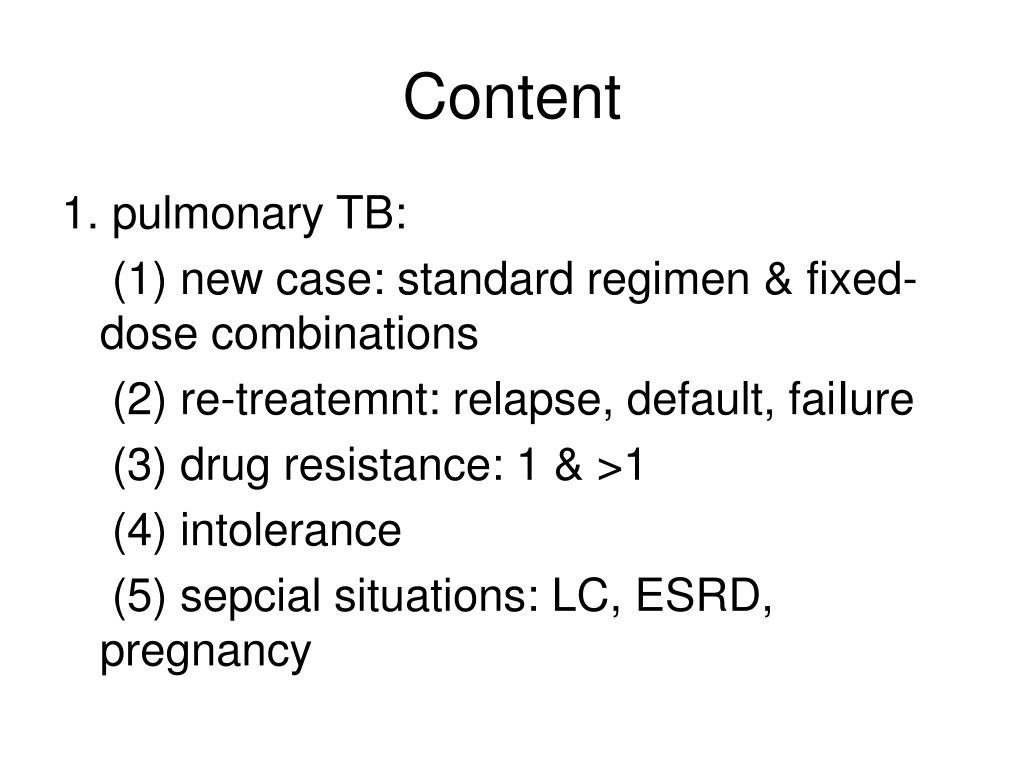 Content

1. pulmonary TB:

(1) new case: standard regimen & fixed-dose combinations

(2) re-treatemnt: relapse, default, failure

(3) drug resistance: 1 & >1

(4) intolerance

(5) sepcial situations: LC, ESRD, pregnancy